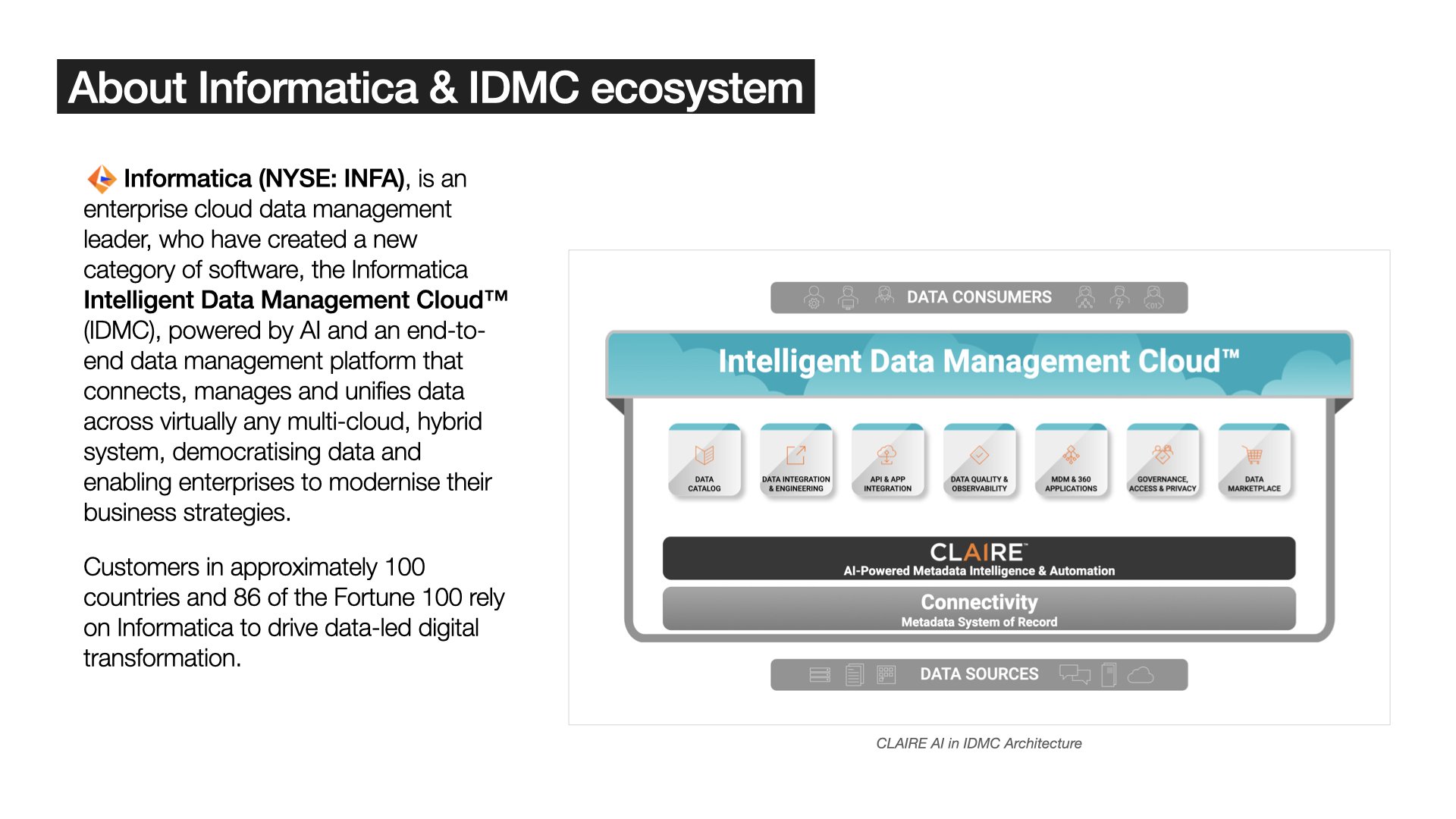 About Informatica & IDMC ecosystem

Informatica (NYSE: INFA), is an enterprise cloud data management leader, who have created a new category of software, the Informatica Intelligent Data Management Cloud™ (IDMC), powered by AI and an end-to-end data management platform that connects, manages and unifies data across virtually any multi-cloud, hybrid system, democratising data and enabling enterprises to modernise their business strategies.

Customers in approximately 100 countries and 86 of the Fortune 100 rely on Informatica to drive data-led digital transformation.

DATA CONSUMERS

Intelligent Data Management Cloud™

DATA CATALOG

DATA INTEGRATION & ENGINEERING

API & APP INTEGRATION

DATA QUALITY & OBSERVABILITY

MDM & 360 APPLICATIONS

GOVERNANCE, ACCESS & PRIVACY

DATA MARKETPLACE

CLAIRE™
AI-Powered Metadata Intelligence & Automation

Connectivity
Metadata System of Record

DATA SOURCES

CLAIRE AI in IDMC Architecture